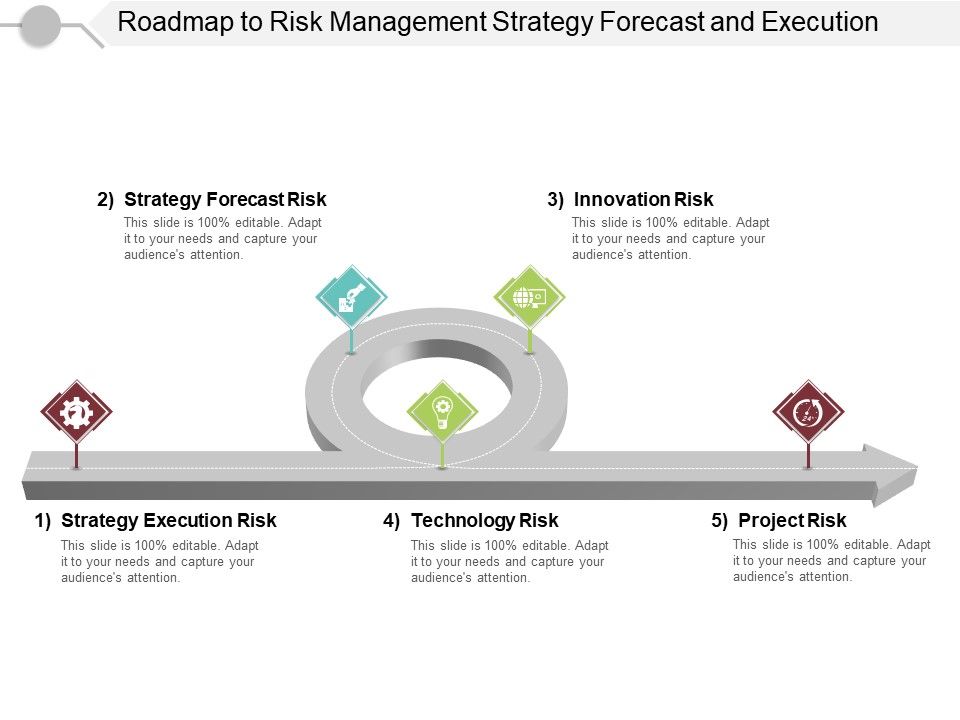 Roadmap to Risk Management Strategy Forecast and Execution

2) Strategy Forecast Risk
This slide is 100% editable. Adapt it to your needs and capture your audience's attention.

3) Innovation Risk
This slide is 100% editable. Adapt it to your needs and capture your audience's attention.

24

1) Strategy Execution Risk
This slide is 100% editable. Adapt it to your needs and capture your audience's attention.

4) Technology Risk
This slide is 100% editable. Adapt it to your needs and capture your audience's attention.

5) Project Risk
This slide is 100% editable. Adapt it to your needs and capture your audience's attention.